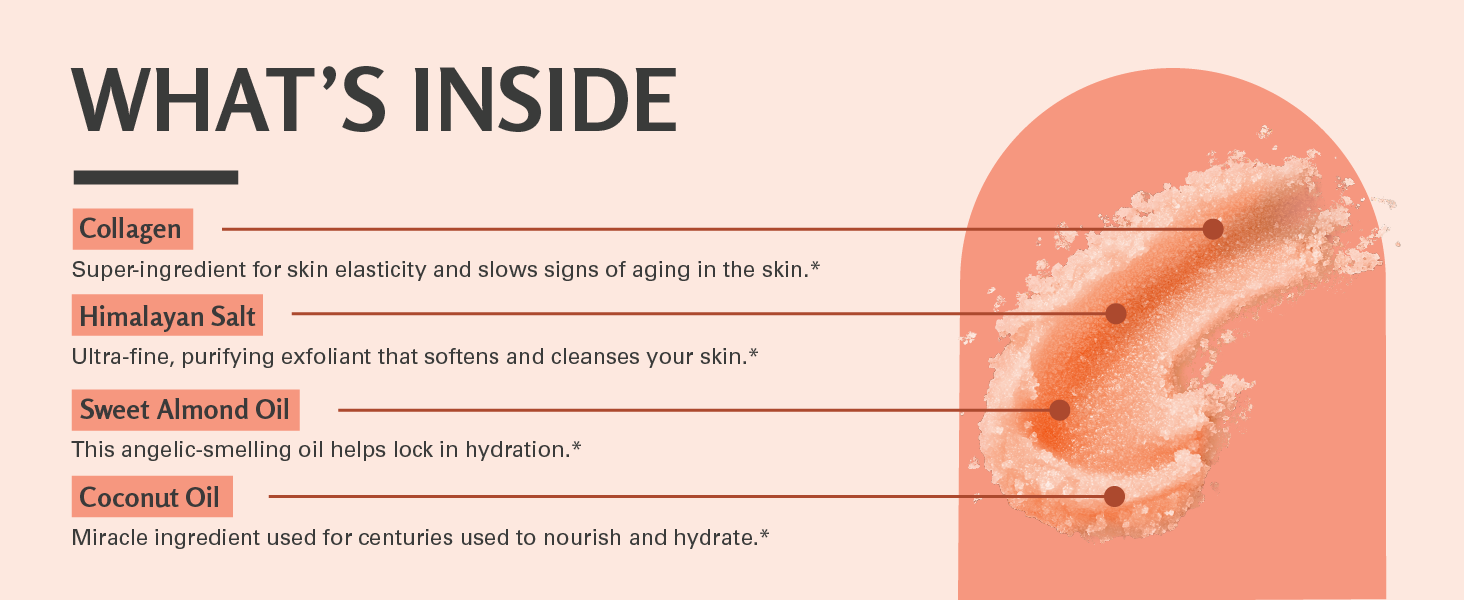 WHAT'S INSIDE

Collagen

Super-ingredient for skin elasticity and slows signs of aging in the skin.*

Himalayan Salt

Ultra-fine, purifying exfoliant that softens and cleanses your skin.*

Sweet Almond Oil

This angelic-smelling oil helps lock in hydration.*

Coconut Oil

Miracle ingredient used for centuries used to nourish and hydrate.*